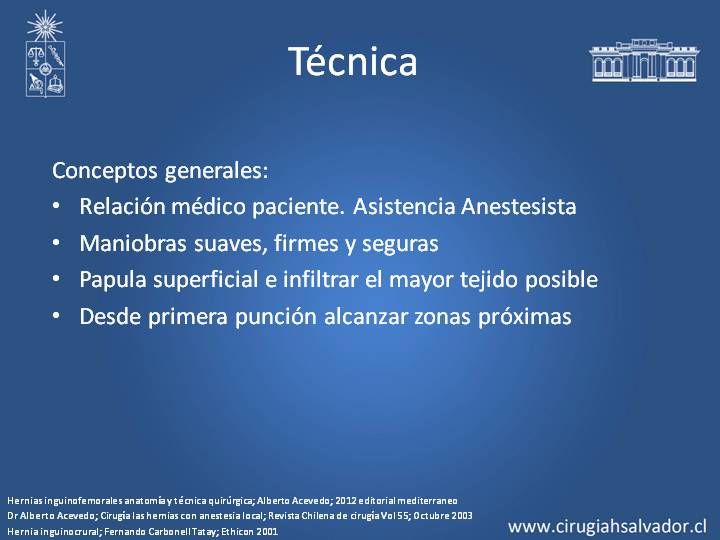 Técnica

Conceptos generales:
• Relación médico paciente. Asistencia Anestesista
• Maniobras suaves, firmes y seguras
• Papula superficial e infiltrar el mayor tejido posible
• Desde primera punción alcanzar zonas próximas

Hernias inguinofemorales anatomía y técnica quirúrgica; Alberto Acevedo; 2012 editorial mediterraneo
Dr Alberto Acevedo; Cirugía las hernias con anestesia local; Revista Chilena de cirugía Vol 55; Octubre 2003
Hernia inguinocrural; Fernando Carbonell Tatay; Ethicon 2001

www.cirugiahsalvador.cl